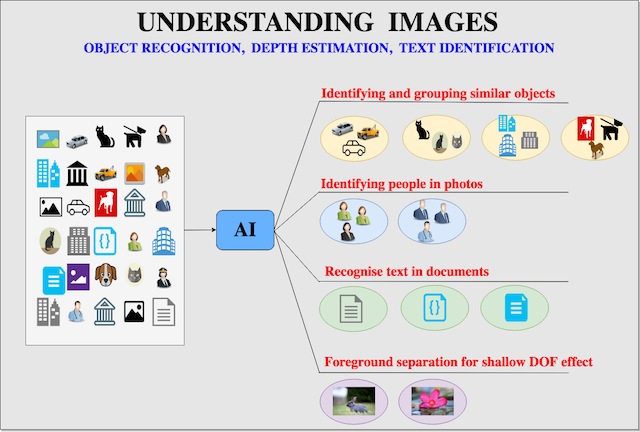 UNDERSTANDING IMAGES

OBJECT RECOGNITION, DEPTH ESTIMATION, TEXT IDENTIFICATION

AI

Identifying and grouping similar objects

Identifying people in photos

Recognise text in documents

Foreground separation for shallow DOF effect